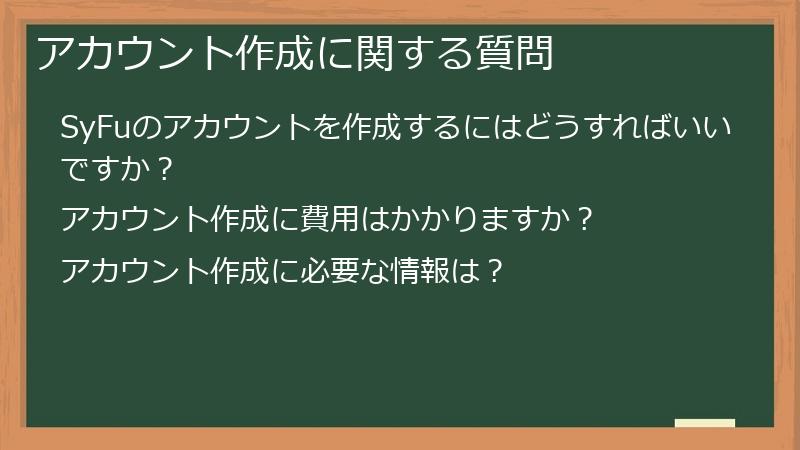 アカウント作成に関する質問

SyFuのアカウントを作成するにはどうすればいいですか？

アカウント作成に費用はかかりますか？

アカウント作成に必要な情報は？